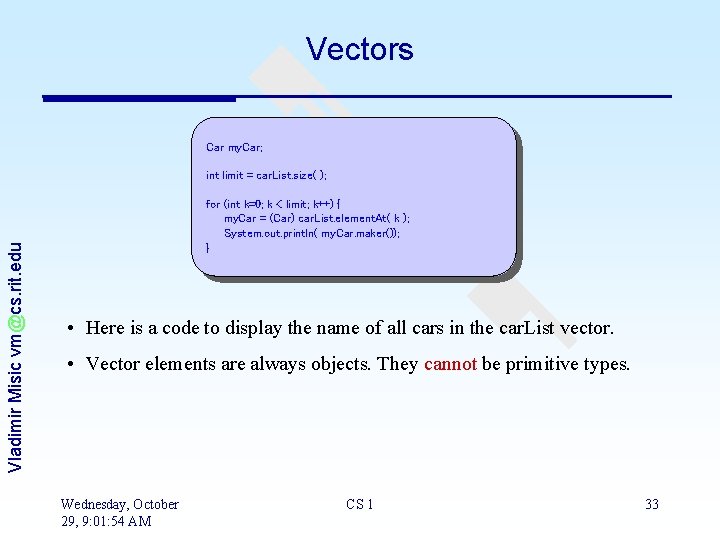 Vectors

Car myCar;

int limit = carList.size( );

for (int k=0; k < limit; k++) {
myCar = (Car) carList.elementAt( k );
System.out.println( myCar.maker());
}

• Here is a code to display the name of all cars in the carList vector.

• Vector elements are always objects. They cannot be primitive types.

Vladimir Misic vm@cs.rit.edu

Wednesday, October 29, 9:01:54 AM

CS 1

33